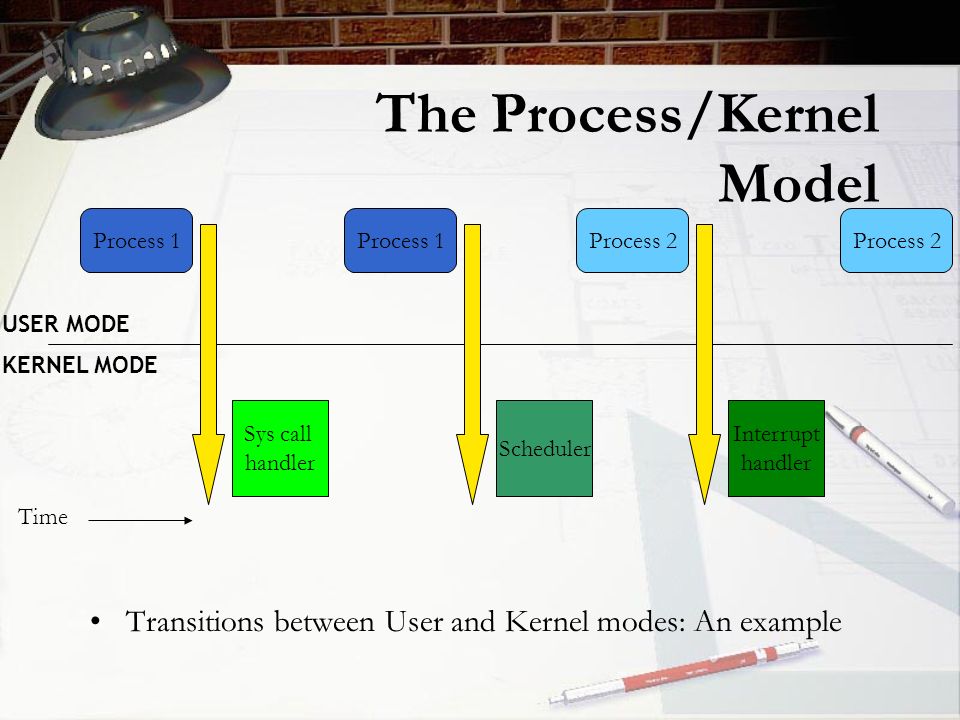 The Process/Kernel Model

Process 1

Process 1

Process 2

Process 2

USER MODE

KERNEL MODE

Sys call handler

Scheduler

Interrupt handler

Time

• Transitions between User and Kernel modes: An example